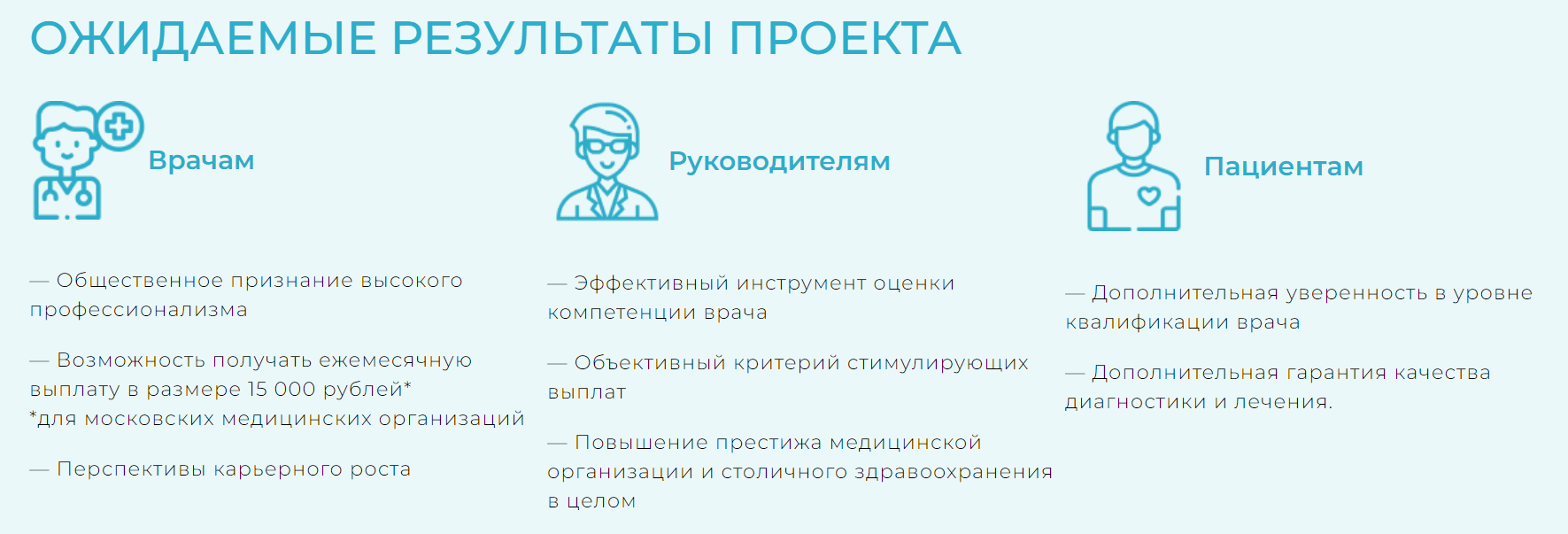 ОЖИДАЕМЫЕ РЕЗУЛЬТАТЫ ПРОЕКТА

Врачам

— Общественное признание высокого профессионализма

— Возможность получать ежемесячную выплату в размере 15 000 рублей*
*для московских медицинских организаций

— Перспективы карьерного роста

Руководителям

— Эффективный инструмент оценки компетенции врача

— Объективный критерий стимулирующих выплат

— Повышение престижа медицинской организации и столичного здравоохранения в целом

Пациентам

— Дополнительная уверенность в уровне квалификации врача

— Дополнительная гарантия качества диагностики и лечения.